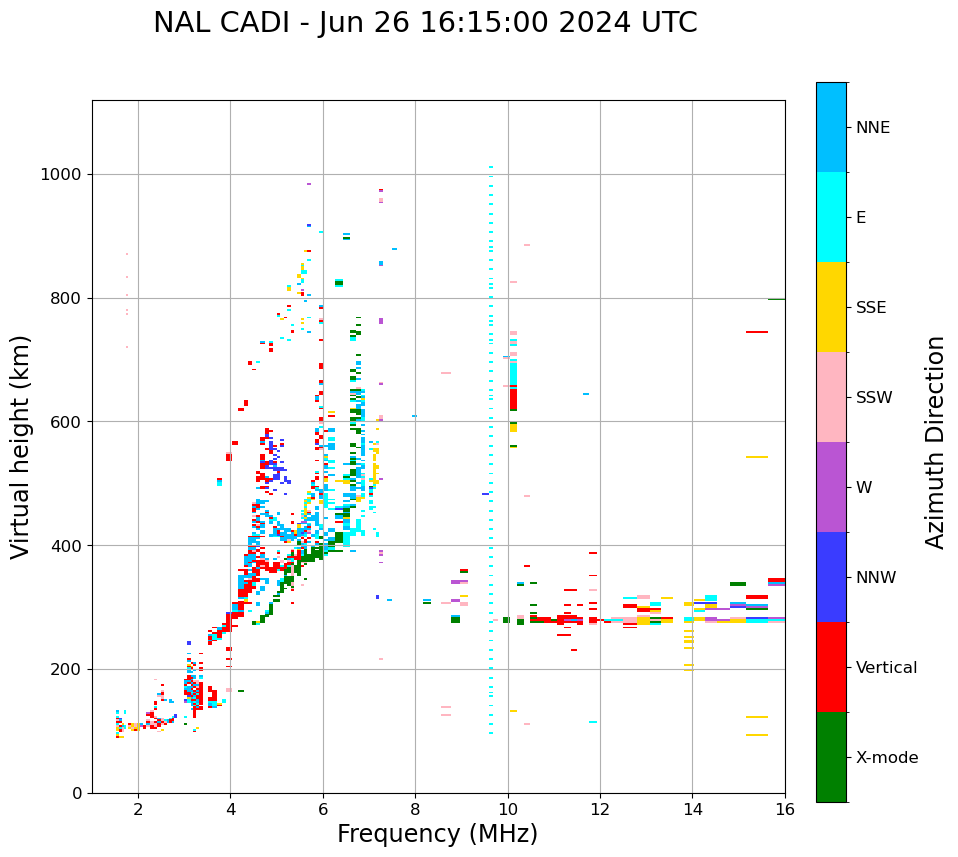 NAL CADI - Jun 26 16:15:00 2024 UTC

Virtual height (km)

1000
800
600
400
200
0

2
4
6
8
10
12
14
16

Frequency (MHz)

NNE
E
SSE
SSW
W
NNW
Vertical
X-mode

Azimuth Direction